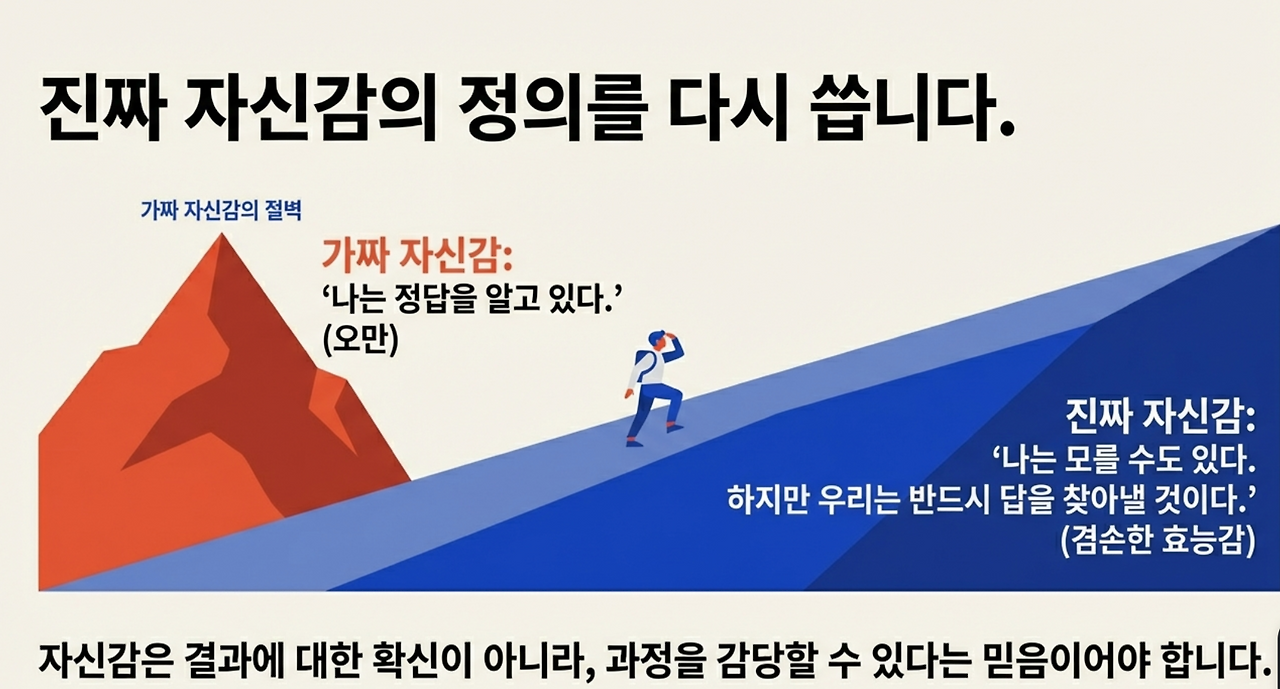 진짜 자신감의 정의를 다시 씁니다.

가짜 자신감의 절벽

가짜 자신감:
'나는 정답을 알고 있다.'
(오만)

진짜 자신감:
'나는 모를 수도 있다.
하지만 우리는 반드시 답을 찾아낼 것이다.'
(겸손한 효능감)

자신감은 결과에 대한 확신이 아니라, 과정을 감당할 수 있다는 믿음이어야 합니다.